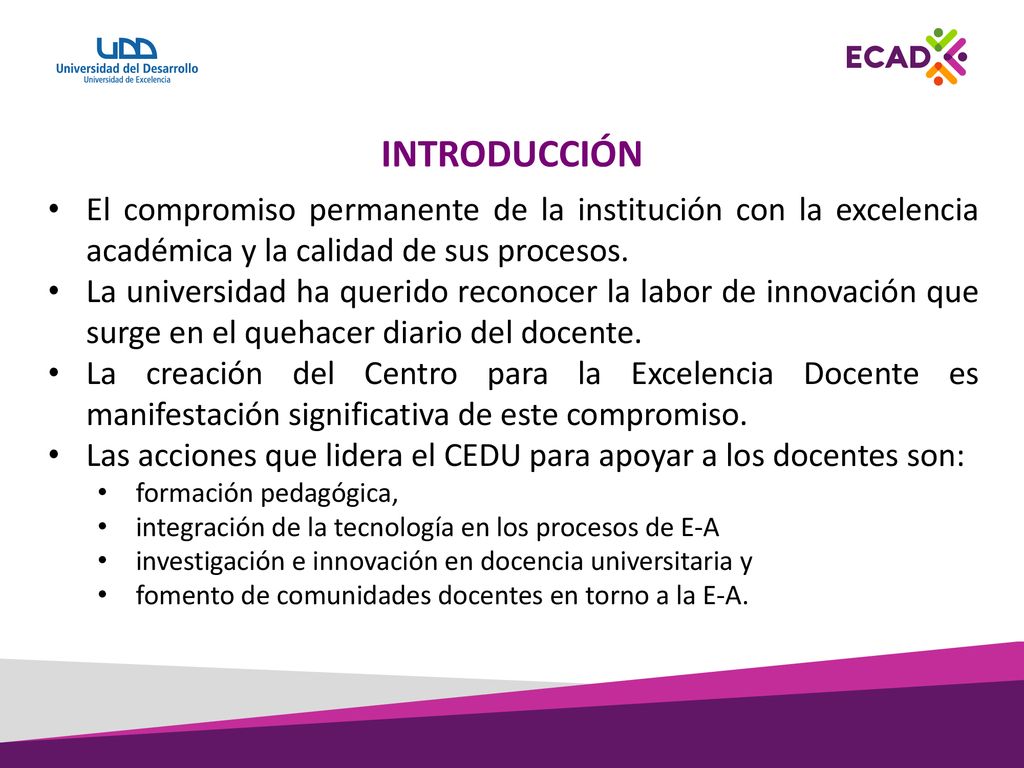 UDD
Universidad del Desarrollo
Universidad de Excelencia

ECAD

INTRODUCCIÓN

• El compromiso permanente de la institución con la excelencia académica y la calidad de sus procesos.
• La universidad ha querido reconocer la labor de innovación que surge en el quehacer diario del docente.
• La creación del Centro para la Excelencia Docente es manifestación significativa de este compromiso.
• Las acciones que lidera el CEDU para apoyar a los docentes son:
  • formación pedagógica,
  • integración de la tecnología en los procesos de E-A
  • investigación e innovación en docencia universitaria y
  • fomento de comunidades docentes en torno a la E-A.